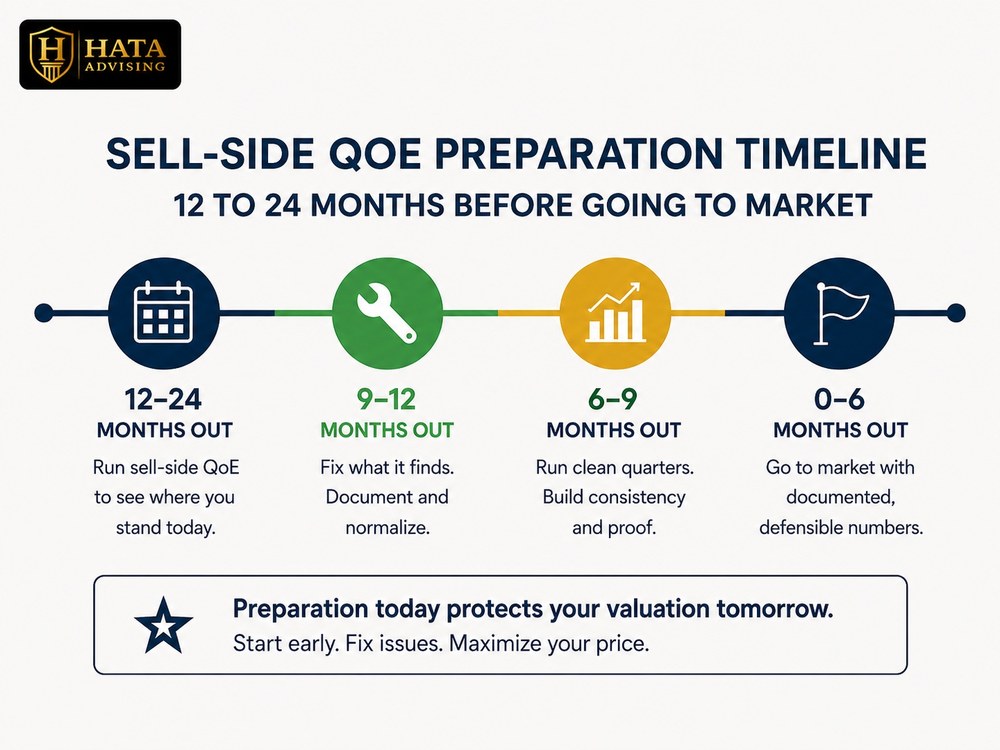 H HATA ADVISING

SELL-SIDE QOE PREPARATION TIMELINE

12 TO 24 MONTHS BEFORE GOING TO MARKET

12–24
MONTHS OUT
Run sell-side QoE to see where you stand today.

9–12
MONTHS OUT
Fix what it finds. Document and normalize.

6–9
MONTHS OUT
Run clean quarters. Build consistency and proof.

0–6
MONTHS OUT
Go to market with documented, defensible numbers.

Preparation today protects your valuation tomorrow.
Start early. Fix issues. Maximize your price.